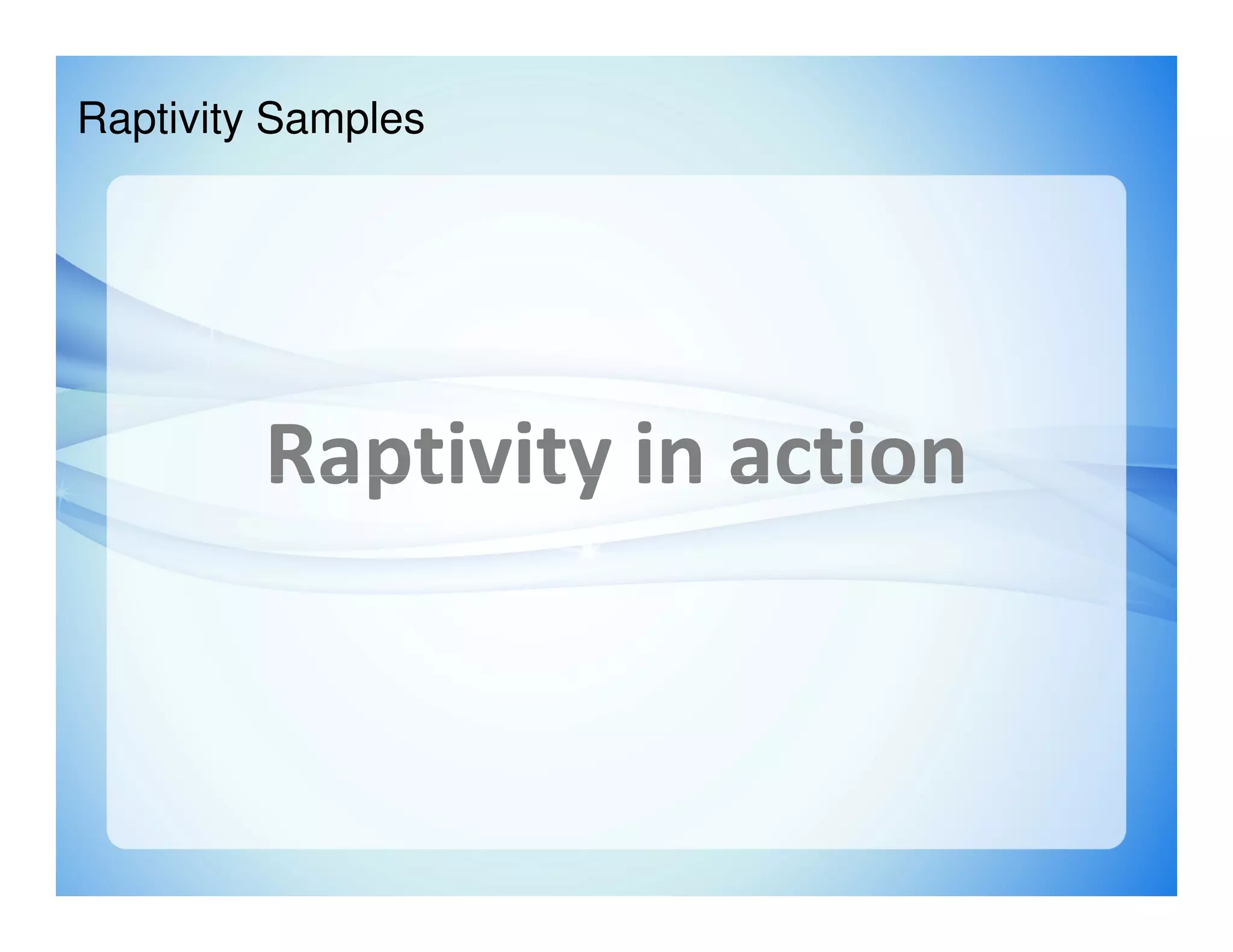 Raptivity Samples

Raptivity in action